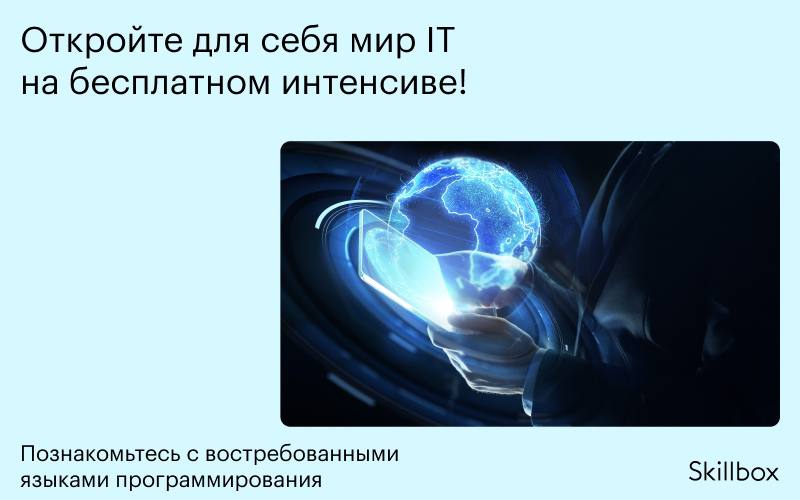 Откройте для себя мир IT на бесплатном интенсиве!

Познакомьтесь с востребованными языками программирования

Skillbox